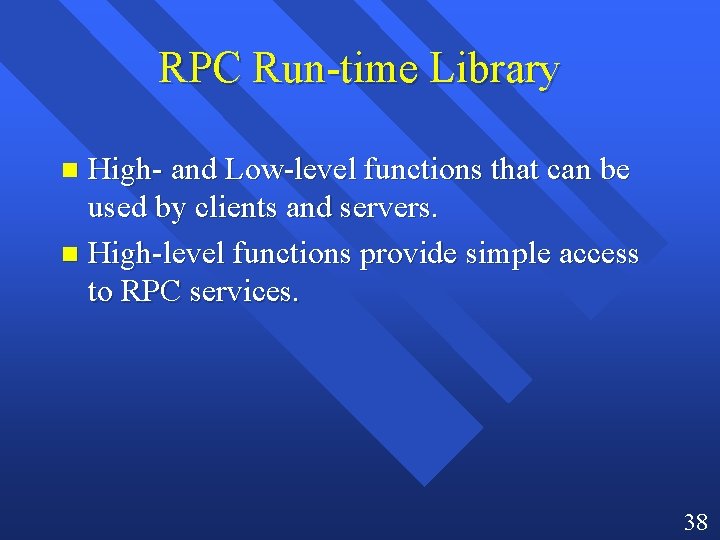 RPC Run-time Library

- High- and Low-level functions that can be used by clients and servers.
- High-level functions provide simple access to RPC services.

38